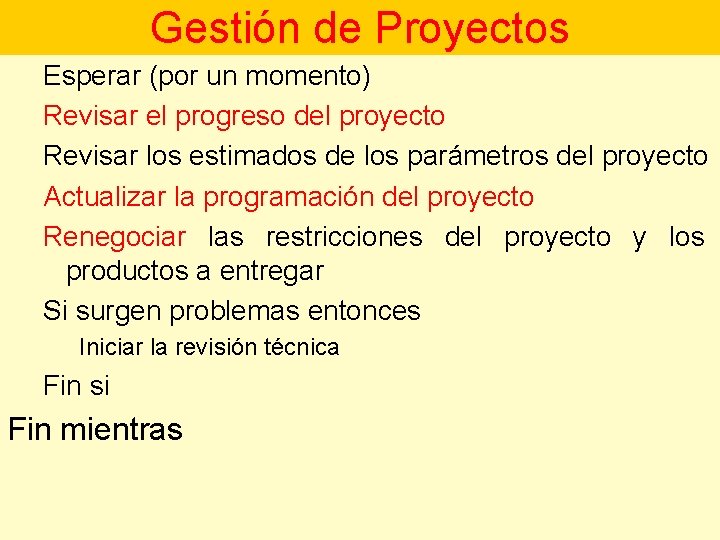 Gestión de Proyectos

Esperar (por un momento)

Revisar el progreso del proyecto

Revisar los estimados de los parámetros del proyecto

Actualizar la programación del proyecto

Renegociar las restricciones del proyecto y los productos a entregar

Si surgen problemas entonces

Iniciar la revisión técnica

Fin si

Fin mientras